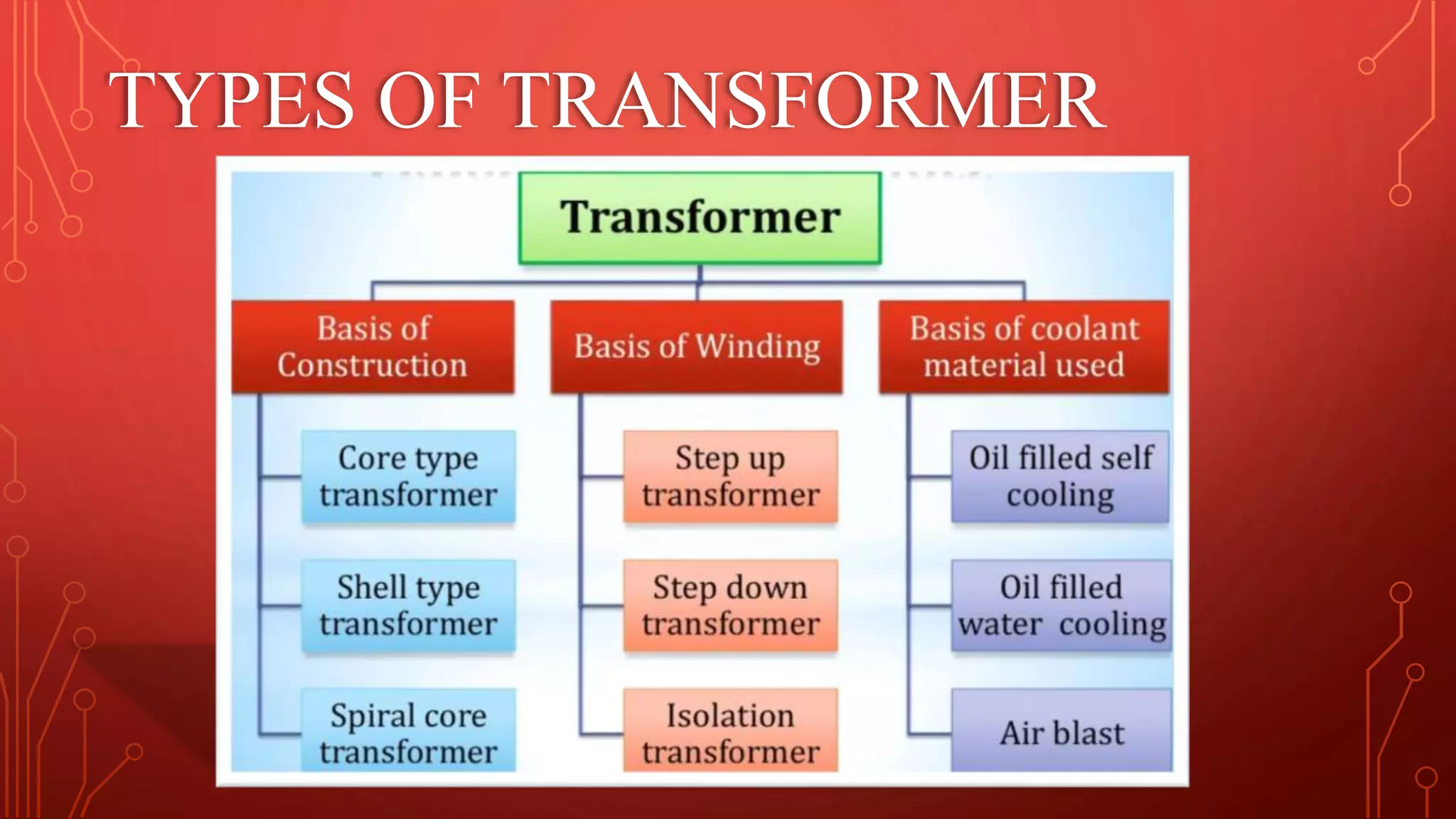 TYPES OF TRANSFORMER

Transformer

Basis of Construction

Core type transformer

Shell type transformer

Spiral core transformer

Basis of Winding

Step up transformer

Step down transformer

Isolation transformer

Basis of coolant material used

Oil filled self cooling

Oil filled water cooling

Air blast